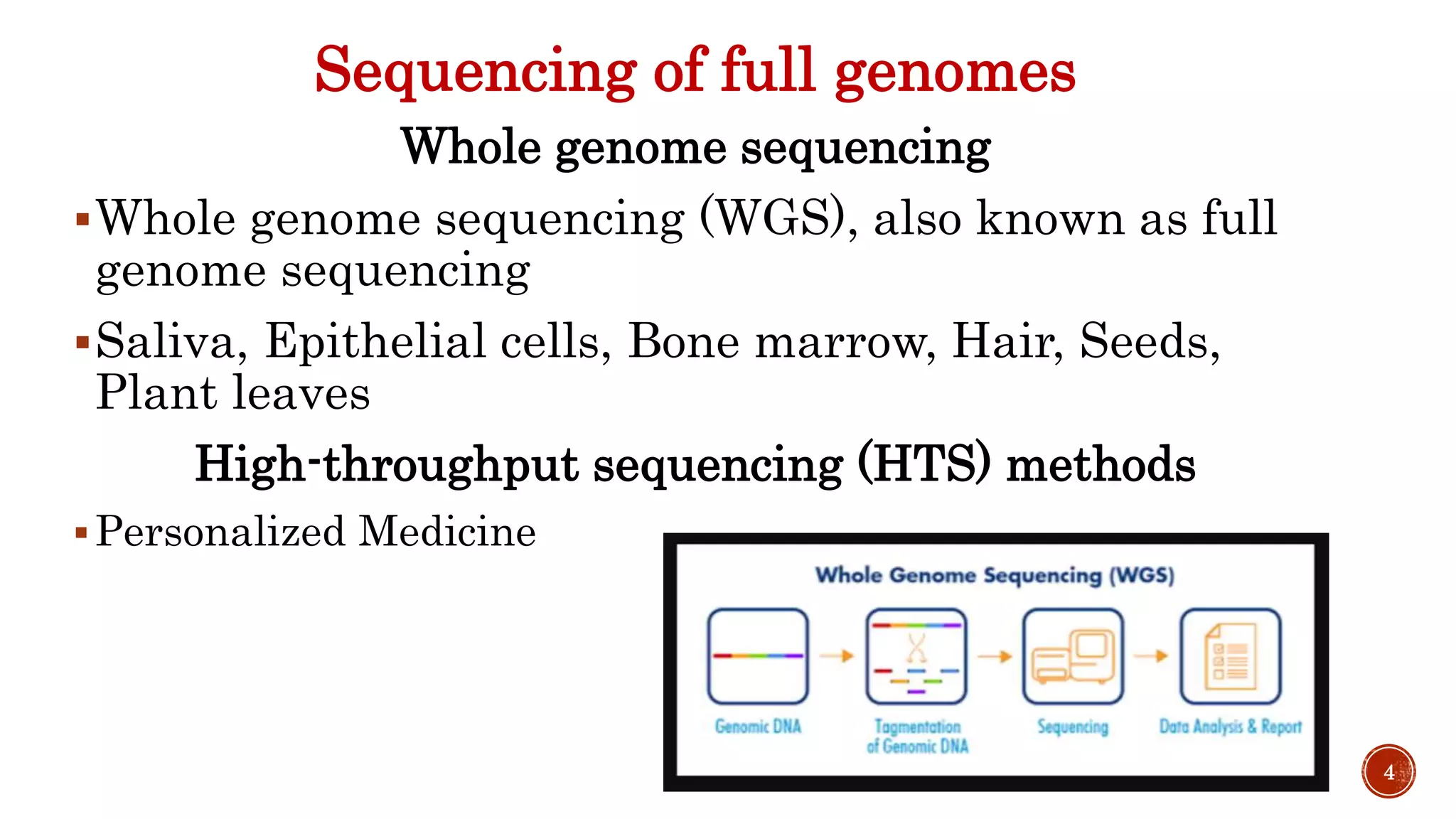 Sequencing of full genomes

Whole genome sequencing

▪ Whole genome sequencing (WGS), also known as full genome sequencing

▪ Saliva, Epithelial cells, Bone marrow, Hair, Seeds, Plant leaves

High-throughput sequencing (HTS) methods

▪ Personalized Medicine

Whole Genome Sequencing (WGS)

Genomic DNA

Tagmentation of Genomic DNA

Sequencing

Data Analysis & Report

4